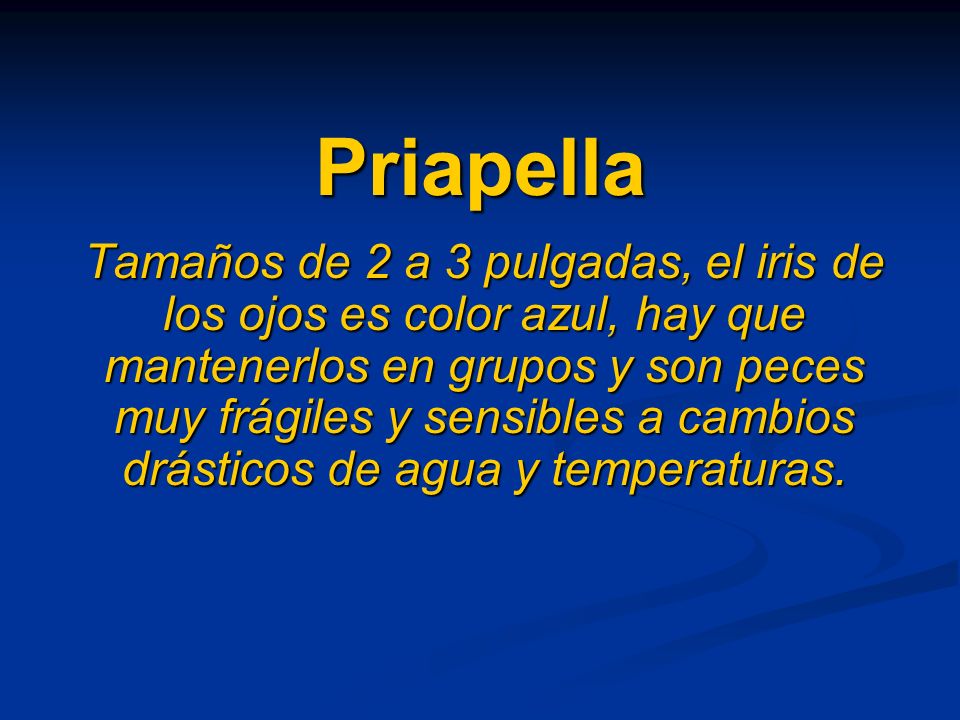 Priapella

Tamaños de 2 a 3 pulgadas, el iris de los ojos es color azul, hay que mantenerlos en grupos y son peces muy frágiles y sensibles a cambios drásticos de agua y temperaturas.